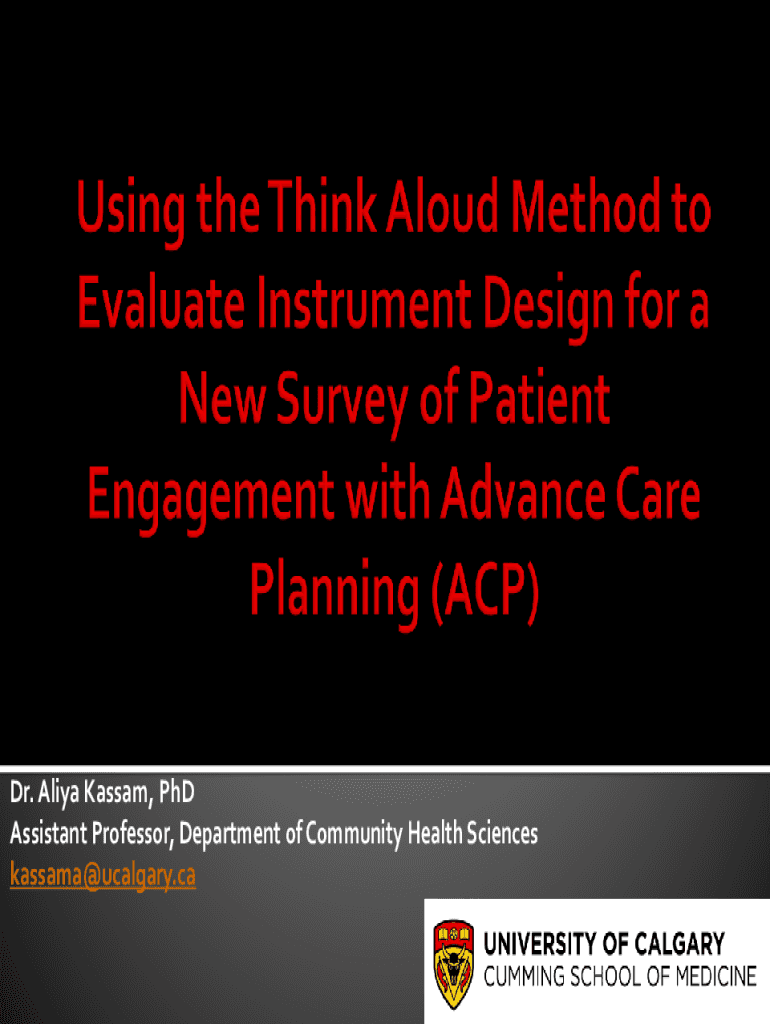 Using the Think Aloud Method to Evaluate Instrument Design for a New Survey of Patient Engagement with Advance Care Planning (ACP)

Dr. Aliya Kassam, PhD
Assistant Professor, Department of Community Health Sciences
kassama@ucalgary.ca

UNIVERSITY OF CALGARY
CUMMING SCHOOL OF MEDICINE